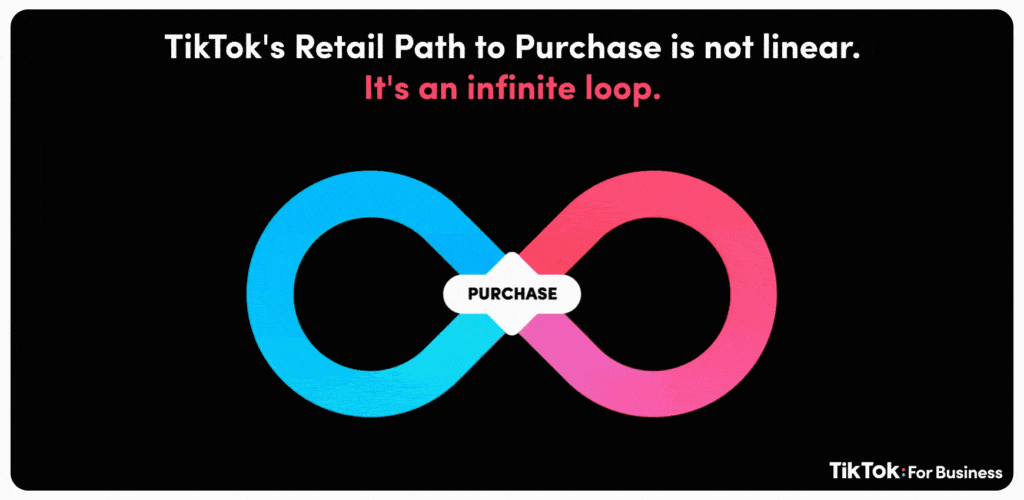 TikTok's Retail Path to Purchase is not linear.
It's an infinite loop.

PURCHASE

TikTok: For Business